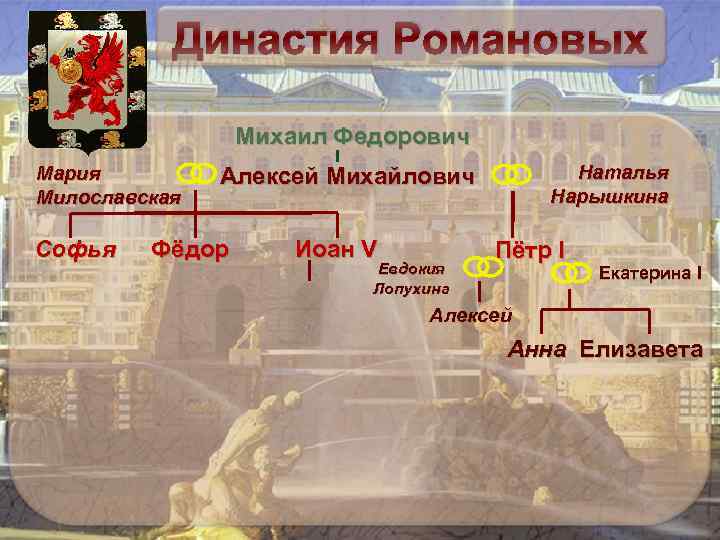 Династия Романовых

Михаил Федорович

Мария Милославская

Алексей Михайлович

Наталья Нарышкина

Софья

Фёдор

Иоан V

Пётр I

Евдокия Лопухина

Екатерина I

Алексей

Анна

Елизавета